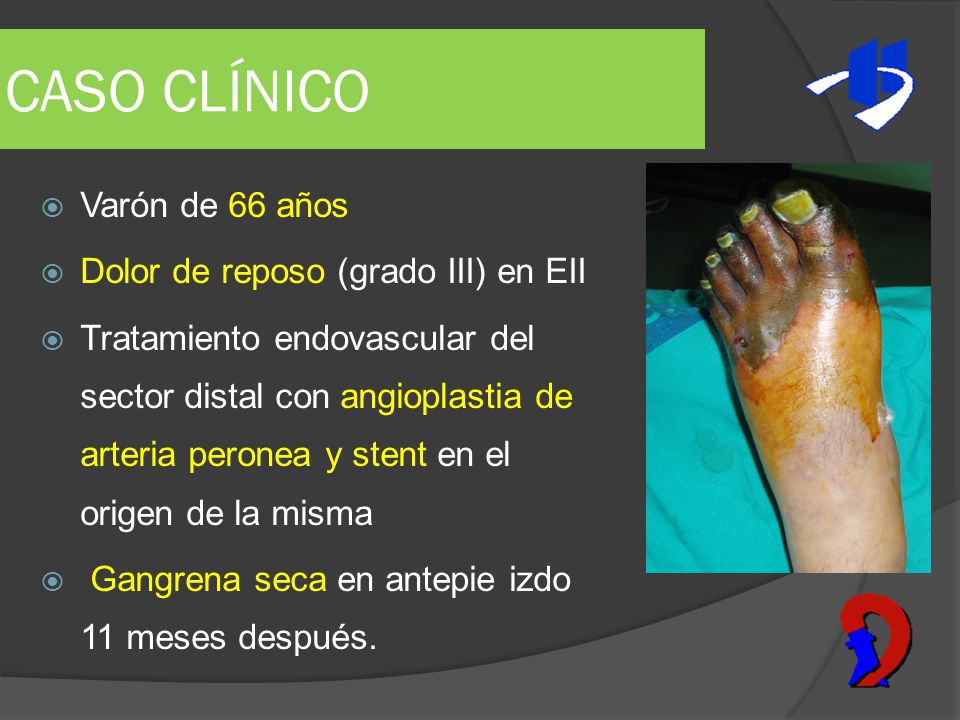 CASO CLÍNICO

Varón de 66 años

Dolor de reposo (grado III) en EII

Tratamiento endovascular del sector distal con angioplastia de arteria peronea y stent en el origen de la misma

Gangrena seca en antepie izdo 11 meses después.